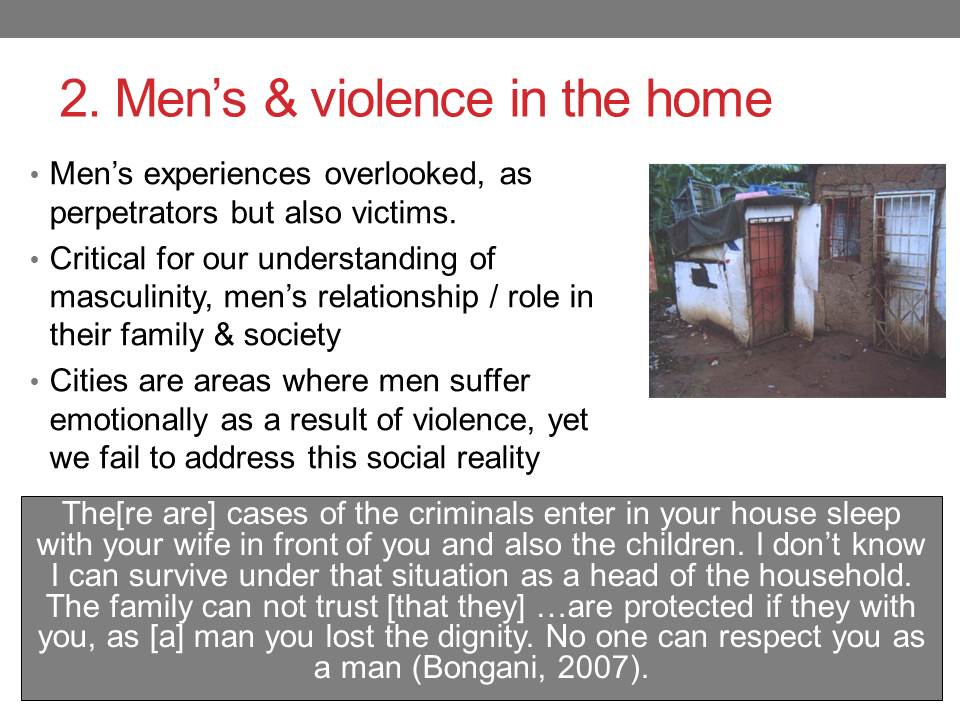 2. Men’s & violence in the home

• Men’s experiences overlooked, as perpetrators but also victims.

• Critical for our understanding of masculinity, men’s relationship / role in their family & society

• Cities are areas where men suffer emotionally as a result of violence, yet we fail to address this social reality

The[re are] cases of the criminals enter in your house sleep with your wife in front of you and also the children. I don’t know I can survive under that situation as a head of the household. The family can not trust [that they] …are protected if they with you, as [a] man you lost the dignity. No one can respect you as a man (Bongani, 2007).